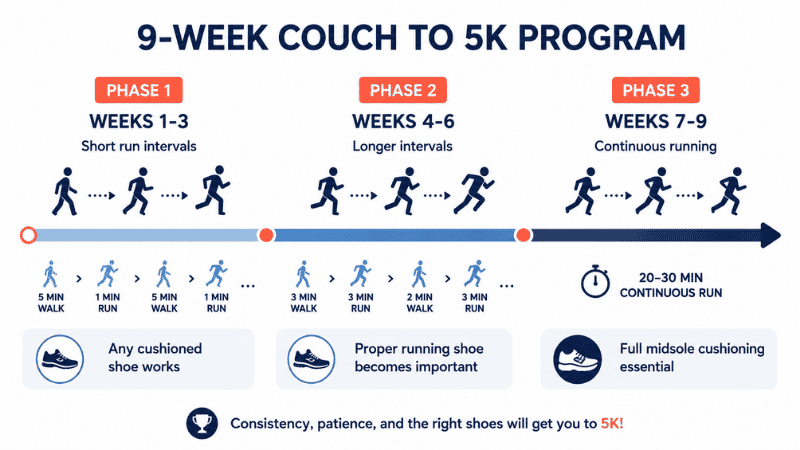 9-WEEK COUCH TO 5K PROGRAM

PHASE 1
WEEKS 1-3
Short run intervals

5 MIN WALK > 1 MIN RUN > 5 MIN WALK > 1 MIN RUN ...

Any cushioned shoe works

PHASE 2
WEEKS 4-6
Longer intervals

3 MIN WALK > 3 MIN RUN > 2 MIN WALK > 3 MIN RUN ...

Proper running shoe becomes important

PHASE 3
WEEKS 7-9
Continuous running

20–30 MIN CONTINUOUS RUN

Full midsole cushioning essential

Consistency, patience, and the right shoes will get you to 5K!